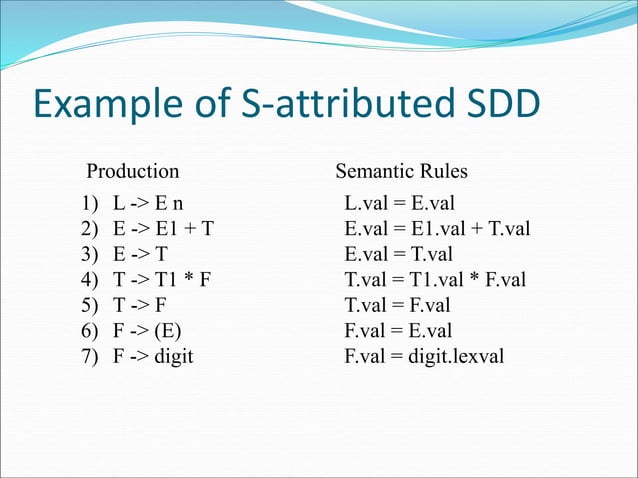 Example of S-attributed SDD

| Production | Semantic Rules |
|---|---|
| 1) L -> E n | L.val = E.val |
| 2) E -> E1 + T | E.val = E1.val + T.val |
| 3) E -> T | E.val = T.val |
| 4) T -> T1 * F | T.val = T1.val * F.val |
| 5) T -> F | T.val = F.val |
| 6) F -> (E) | F.val = E.val |
| 7) F -> digit | F.val = digit.lexval |